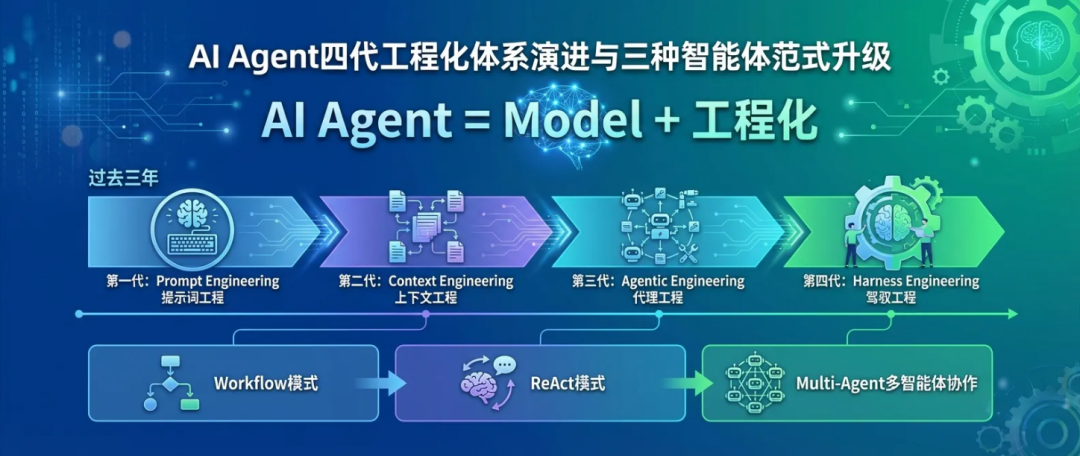 AI Agent四代工程化体系演进与三种智能体范式升级

AI Agent = Model + 工程化

过去三年

第一代：Prompt Engineering
提示词工程

第二代：Context Engineering
上下文工程

第三代：Agentic Engineering
代理工程

第四代：Harness Engineering
驾驭工程

Workflow模式

ReAct模式

Multi-Agent多智能体协作